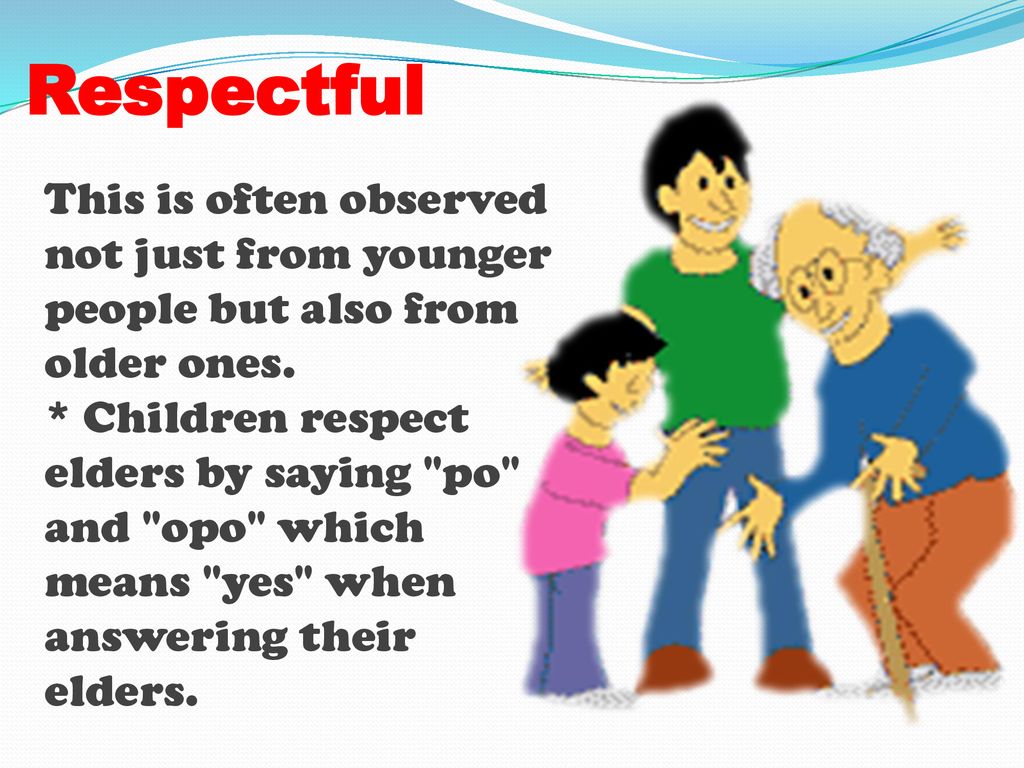 Respectful

This is often observed not just from younger people but also from older ones.
* Children respect elders by saying "po" and "opo" which means "yes" when answering their elders.